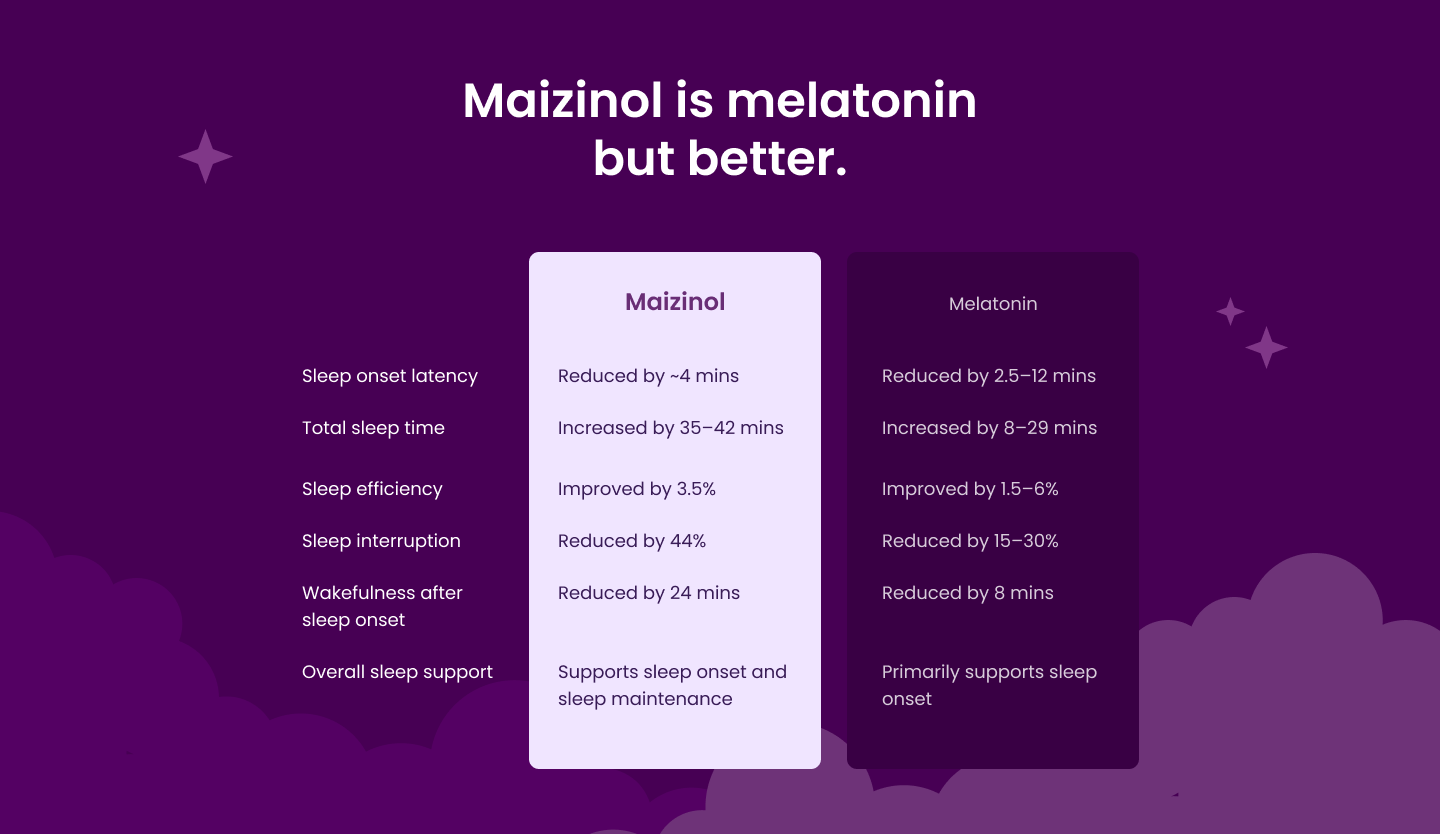 Maizinol is melatonin but better.

| | Maizinol | Melatonin |
|---|---|---|
| Sleep onset latency | Reduced by ~4 mins | Reduced by 2.5–12 mins |
| Total sleep time | Increased by 35–42 mins | Increased by 8–29 mins |
| Sleep efficiency | Improved by 3.5% | Improved by 1.5–6% |
| Sleep interruption | Reduced by 44% | Reduced by 15–30% |
| Wakefulness after sleep onset | Reduced by 24 mins | Reduced by 8 mins |
| Overall sleep support | Supports sleep onset and sleep maintenance | Primarily supports sleep onset |